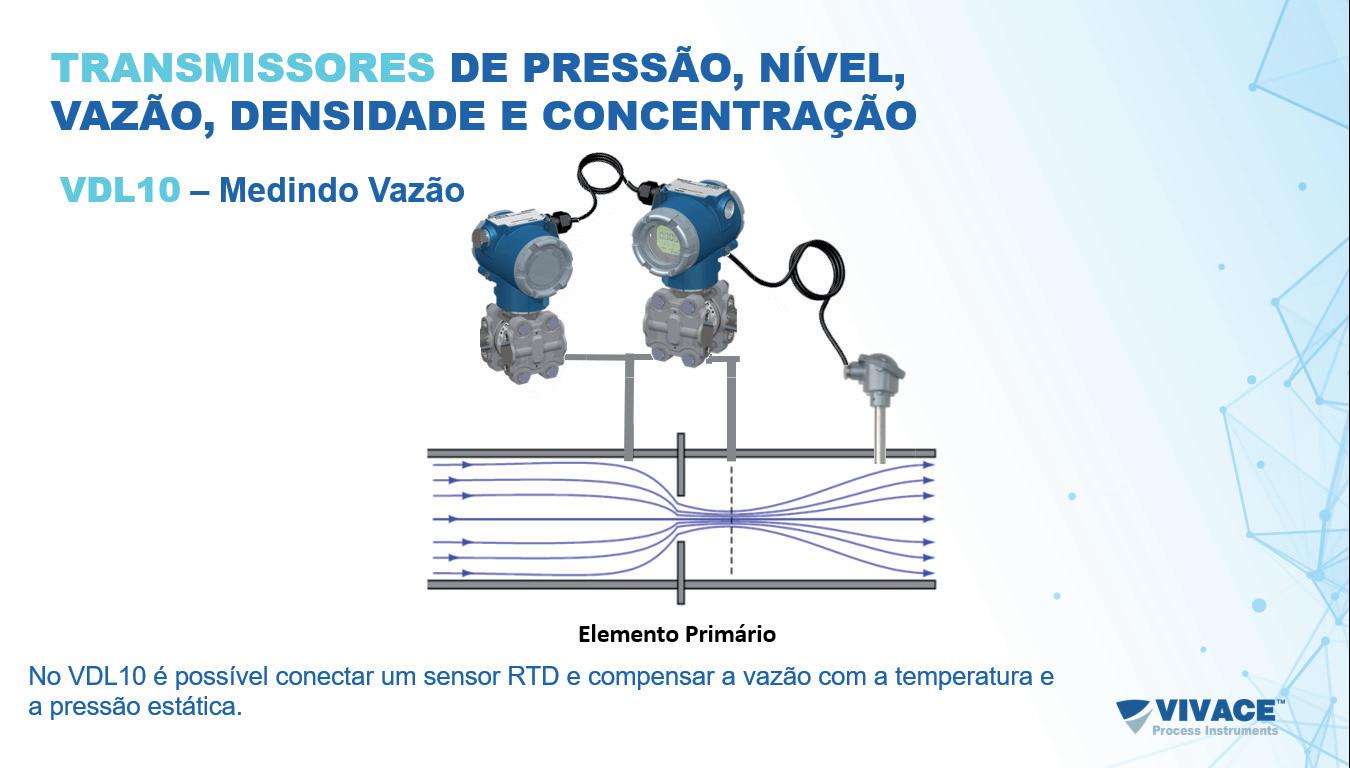 TRANSMISSORES DE PRESSÃO, NÍVEL, VAZÃO, DENSIDADE E CONCENTRAÇÃO

VDL10 – Medindo Vazão

Elemento Primário

No VDL10 é possível conectar um sensor RTD e compensar a vazão com a temperatura e a pressão estática.

VIVACE™
Process Instruments